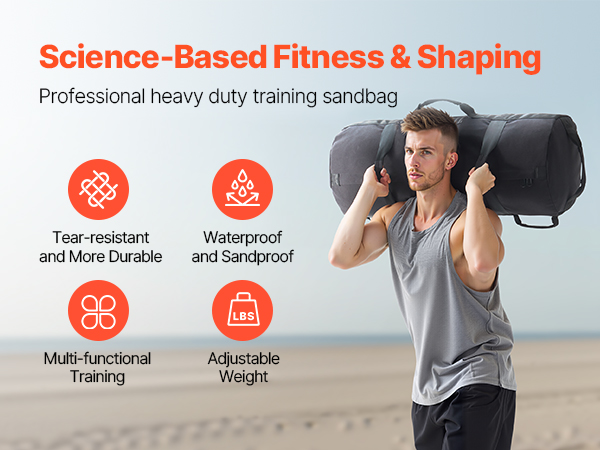 Science-Based Fitness & Shaping

Professional heavy duty training sandbag

Tear-resistant and More Durable

Waterproof and Sandproof

Multi-functional Training

LBS

Adjustable Weight